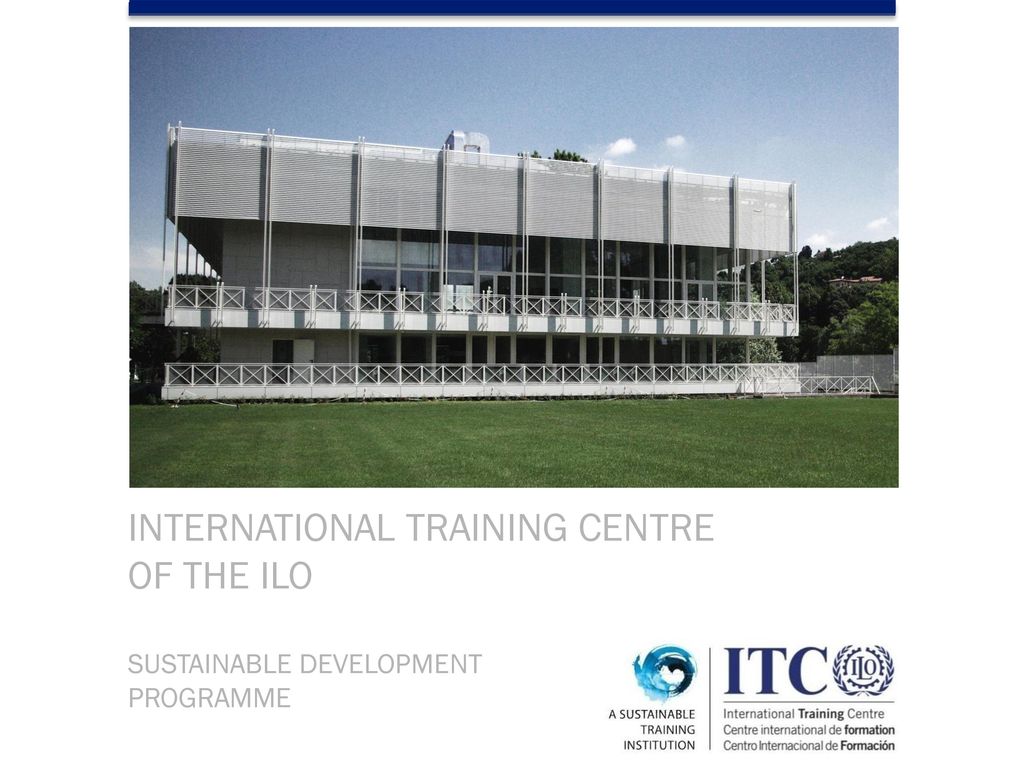 INTERNATIONAL TRAINING CENTRE OF THE ILO

SUSTAINABLE DEVELOPMENT PROGRAMME

A SUSTAINABLE TRAINING INSTITUTION

ITC ILO

International Training Centre
Centre international de formation
Centro Internacional de Formación